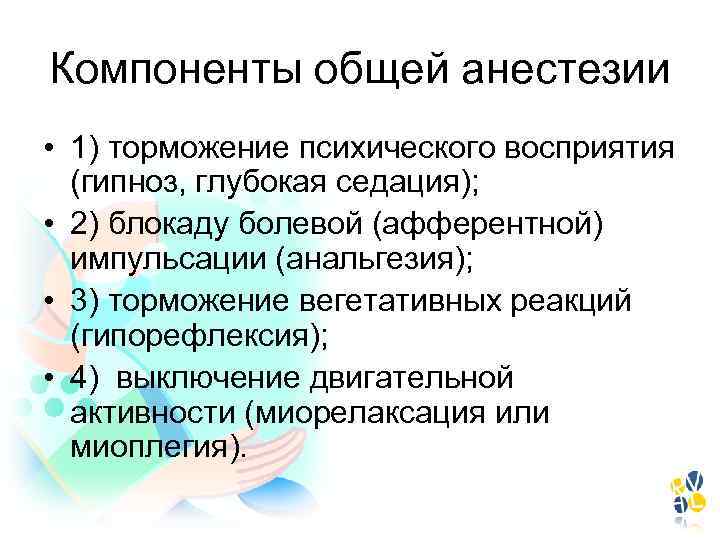 Компоненты общей анестезии

• 1) торможение психического восприятия (гипноз, глубокая седация);
• 2) блокаду болевой (афферентной) импульсации (анальгезия);
• 3) торможение вегетативных реакций (гипорефлексия);
• 4) выключение двигательной активности (миорелаксация или миоплегия).